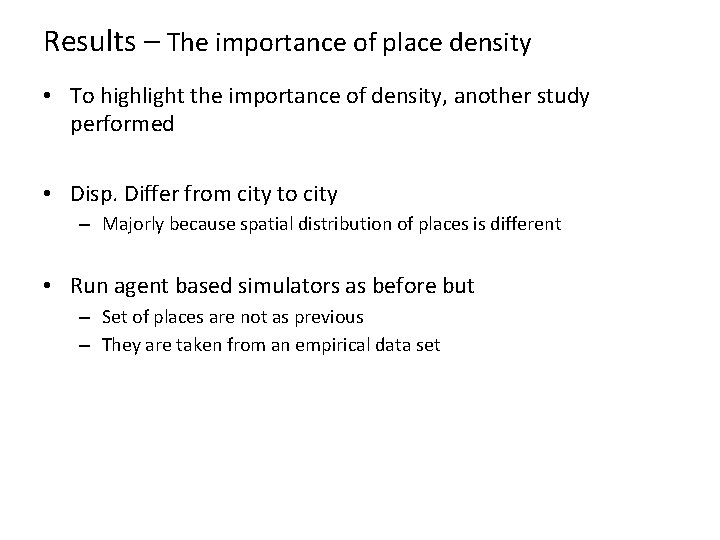 Results – The importance of place density

• To highlight the importance of density, another study performed

• Disp. Differ from city to city
– Majorly because spatial distribution of places is different

• Run agent based simulators as before but
– Set of places are not as previous
– They are taken from an empirical data set